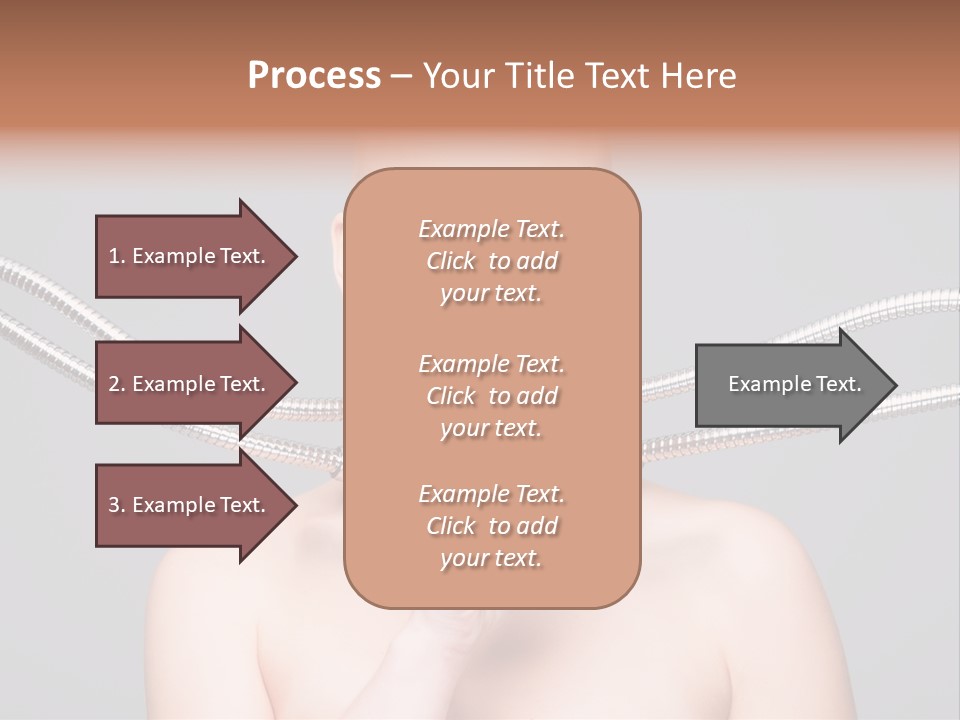 Process – Your Title Text Here

1. Example Text.

2. Example Text.

3. Example Text.

Example Text. Click to add your text.

Example Text. Click to add your text.

Example Text. Click to add your text.

Example Text.